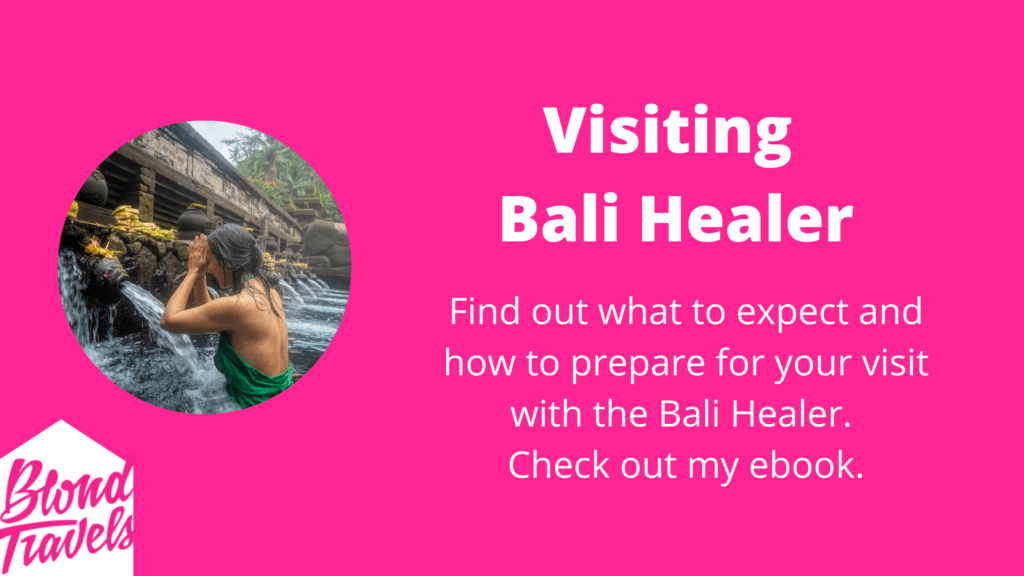 Visiting
Bali Healer

Find out what to expect and how to prepare for your visit with the Bali Healer.
Check out my ebook.

Blond Travels